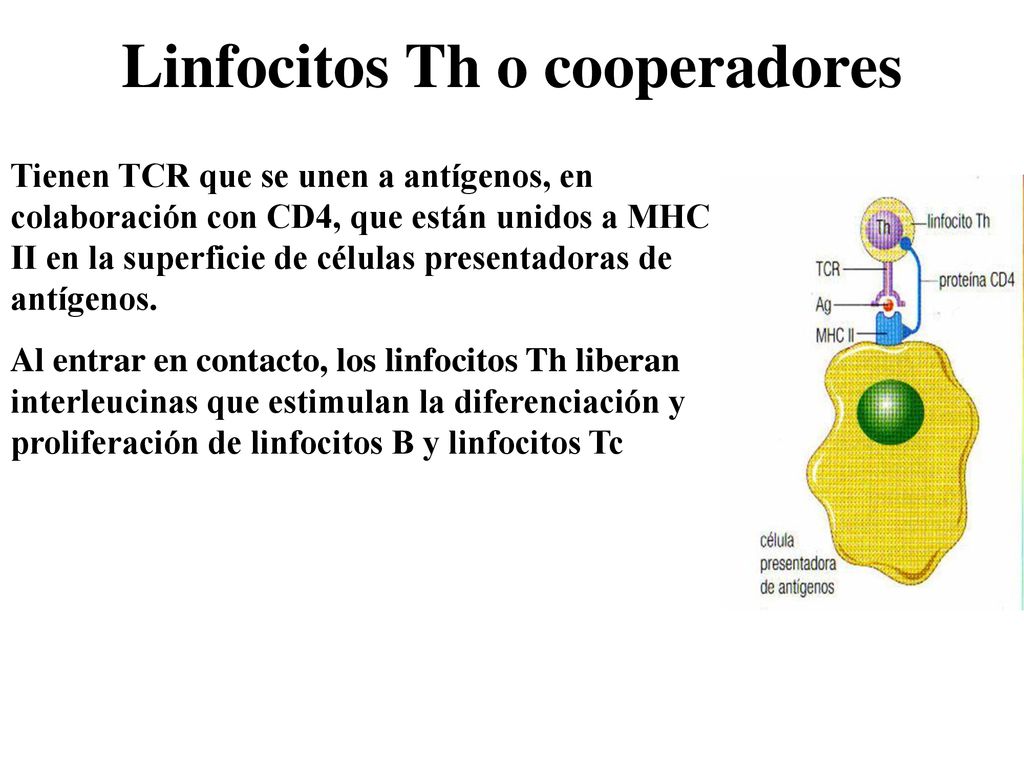 Linfocitos Th o cooperadores

Tienen TCR que se unen a antígenos, en colaboración con CD4, que están unidos a MHC II en la superficie de células presentadoras de antígenos.

Al entrar en contacto, los linfocitos Th liberan interleucinas que estimulan la diferenciación y proliferación de linfocitos B y linfocitos Tc

Th
linfocito Th
TCR
proteína CD4
Ag
MHC II
célula presentadora de antígenos